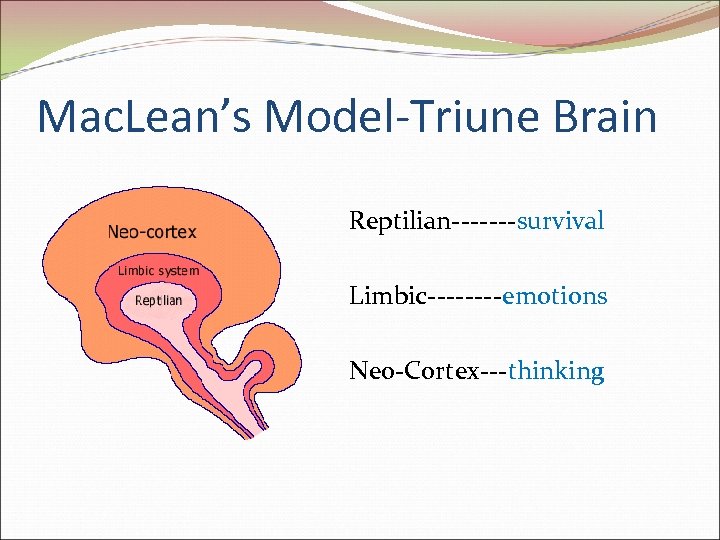 MacLean's Model-Triune Brain

Neo-cortex

Limbic system

Reptilian

Reptilian-------survival

Limbic--------emotions

Neo-Cortex---thinking